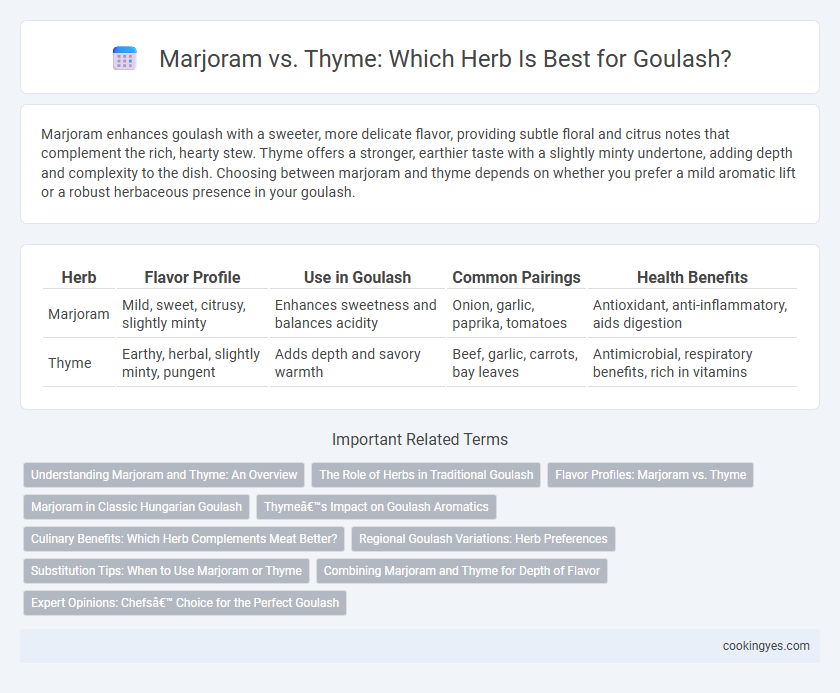 Marjoram vs. Thyme: Which Herb Is Best for Goulash?

Marjoram enhances goulash with a sweeter, more delicate flavor, providing subtle floral and citrus notes that complement the rich, hearty stew. Thyme offers a stronger, earthier taste with a slightly minty undertone, adding depth and complexity to the dish. Choosing between marjoram and thyme depends on whether you prefer a mild aromatic lift or a robust herbaceous presence in your goulash.

| Herb | Flavor Profile | Use in Goulash | Common Pairings | Health Benefits |
|---|---|---|---|---|
| Marjoram | Mild, sweet, citrusy, slightly minty | Enhances sweetness and balances acidity | Onion, garlic, paprika, tomatoes | Antioxidant, anti-inflammatory, aids digestion |
| Thyme | Earthy, herbal, slightly minty, pungent | Adds depth and savory warmth | Beef, garlic, carrots, bay leaves | Antimicrobial, respiratory benefits, rich in vitamins |

Important Related Terms

Understanding Marjoram and Thyme: An Overview
The Role of Herbs in Traditional Goulash
Flavor Profiles: Marjoram vs. Thyme
Marjoram in Classic Hungarian Goulash
Thymeâ€™s Impact on Goulash Aromatics
Culinary Benefits: Which Herb Complements Meat Better?
Regional Goulash Variations: Herb Preferences
Substitution Tips: When to Use Marjoram or Thyme
Combining Marjoram and Thyme for Depth of Flavor
Expert Opinions: Chefsâ€™ Choice for the Perfect Goulash

cookingyes.com